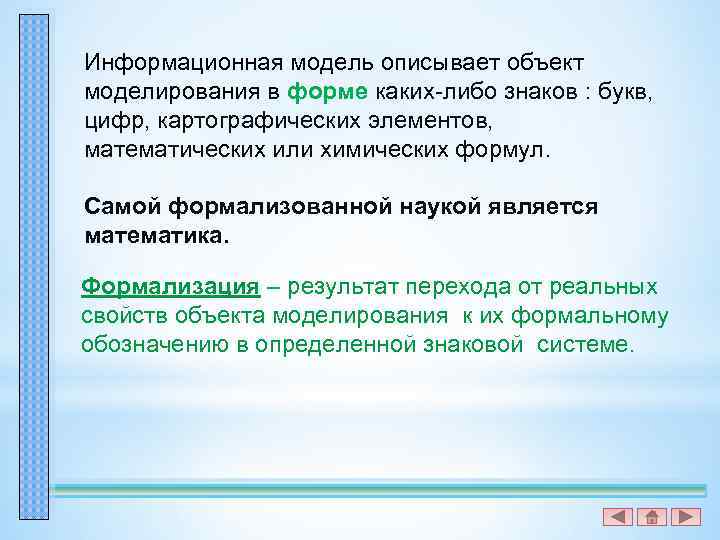 Информационная модель описывает объект моделирования в форме каких-либо знаков : букв, цифр, картографических элементов, математических или химических формул.

Самой формализованной наукой является математика.

Формализация – результат перехода от реальных свойств объекта моделирования к их формальному обозначению в определенной знаковой системе.